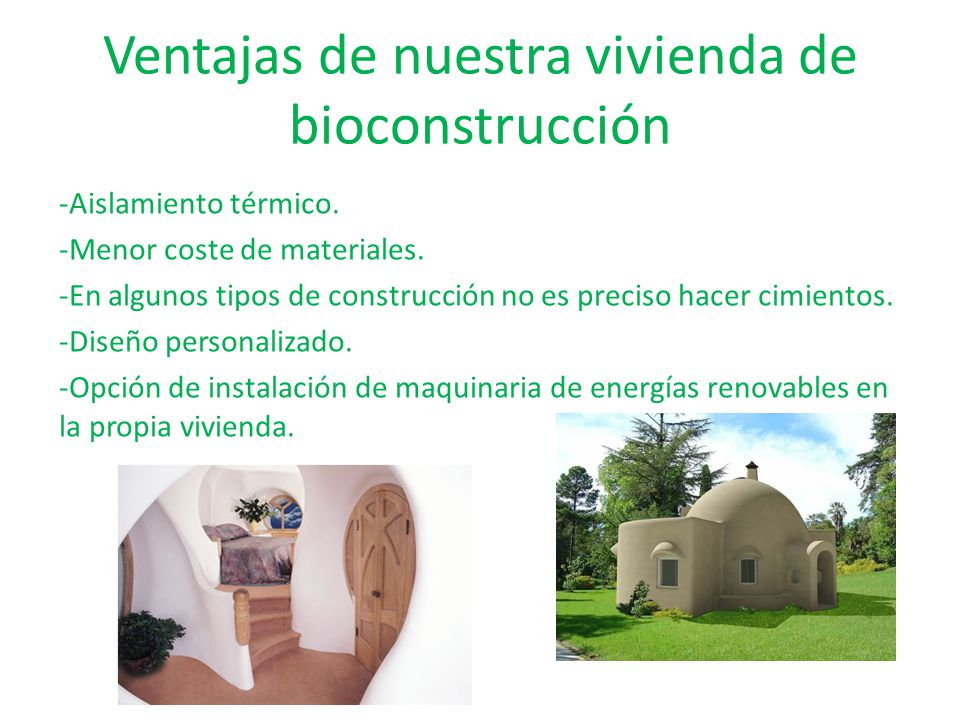 Ventajas de nuestra vivienda de bioconstrucción

-Aislamiento térmico.

-Menor coste de materiales.

-En algunos tipos de construcción no es preciso hacer cimientos.

-Diseño personalizado.

-Opción de instalación de maquinaria de energías renovables en la propia vivienda.